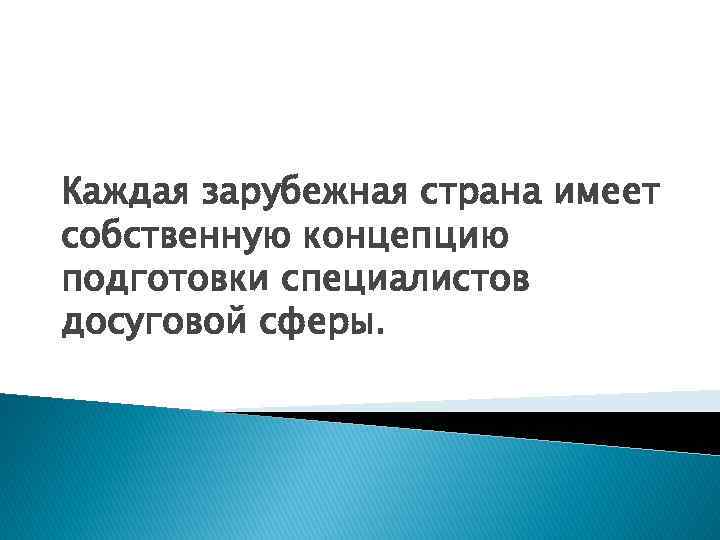 Каждая зарубежная страна имеет собственную концепцию подготовки специалистов досуговой сферы.